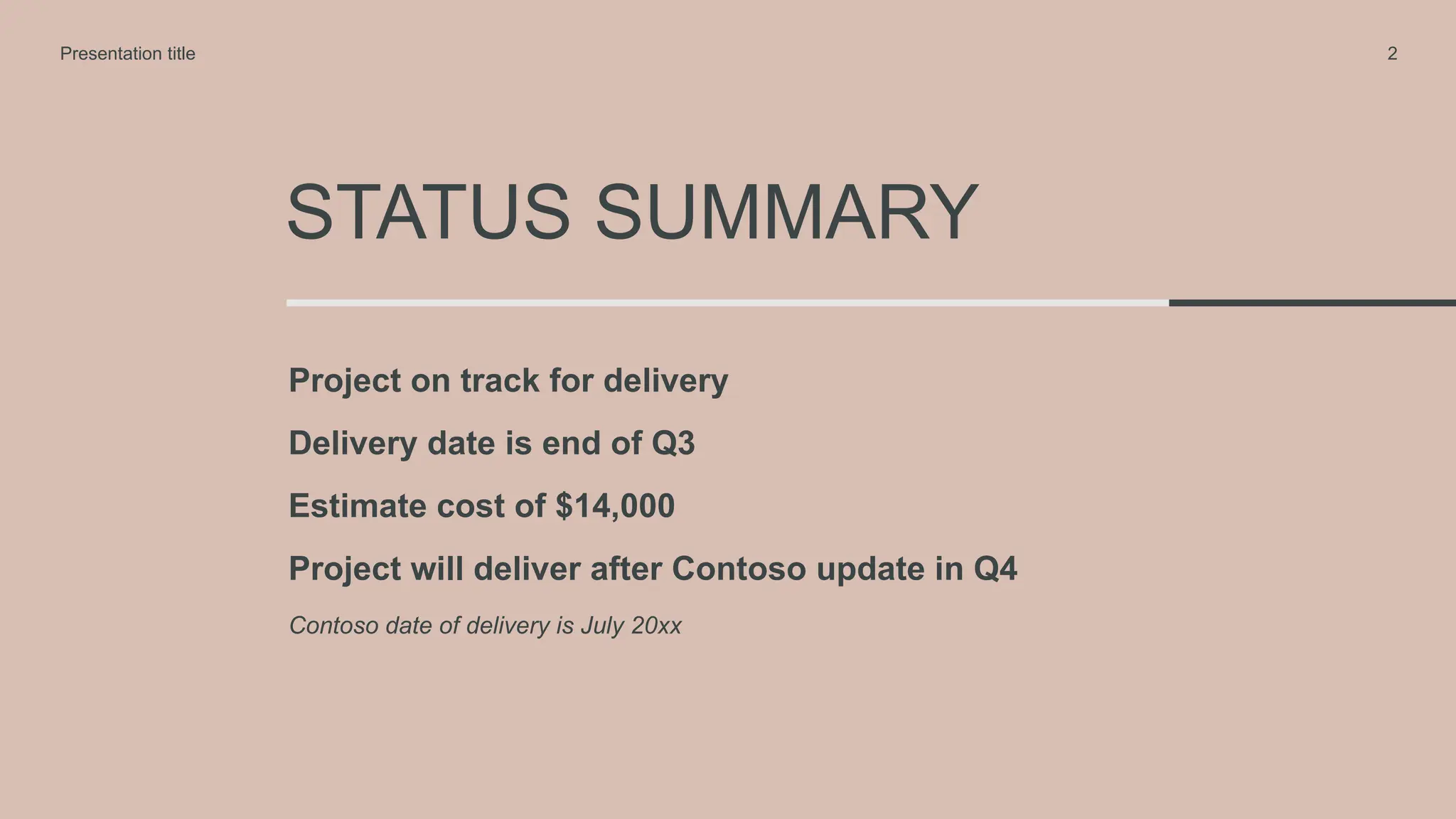 Presentation title

2

STATUS SUMMARY

Project on track for delivery

Delivery date is end of Q3

Estimate cost of \$14,000

Project will deliver after Contoso update in Q4

Contoso date of delivery is July 20xx